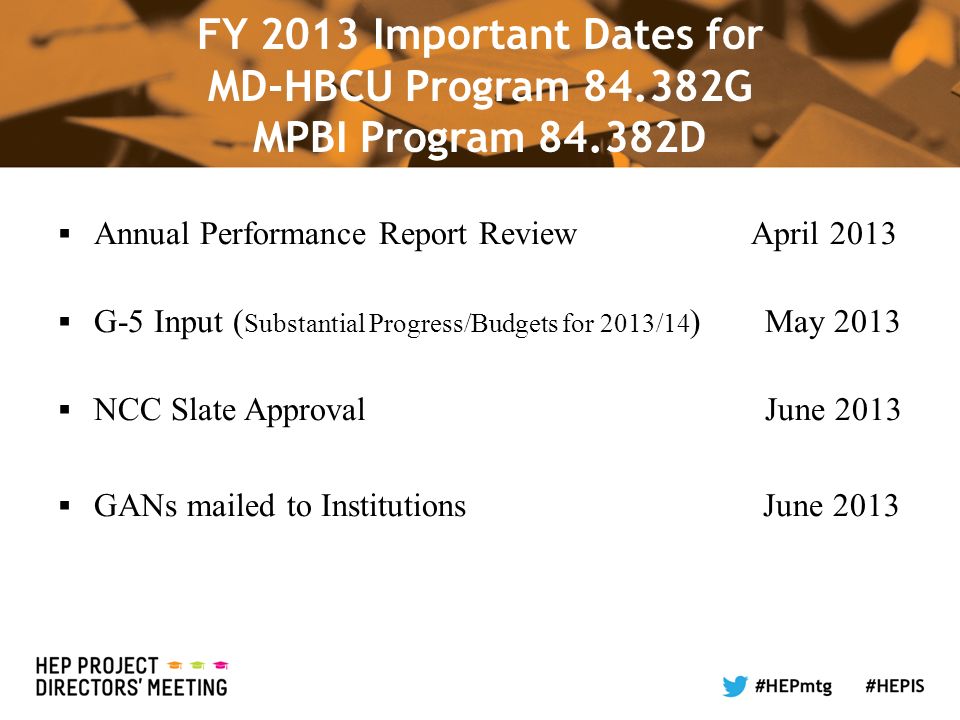 FY 2013 Important Dates for MD-HBCU Program 84.382G MPBI Program 84.382D

▪ Annual Performance Report Review April 2013

▪ G-5 Input (Substantial Progress/Budgets for 2013/14) May 2013

▪ NCC Slate Approval June 2013

▪ GANs mailed to Institutions June 2013

HEP PROJECT DIRECTORS' MEETING

#HEPmtg #HEPIS